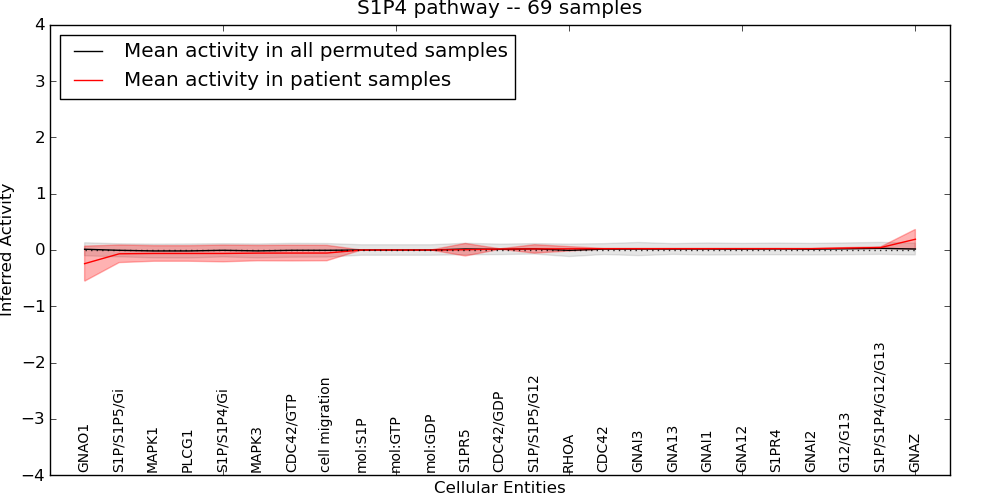 S1P4 pathway -- 69 samples

Mean activity in all permuted samples
Mean activity in patient samples

Inferred Activity

4
3
2
1
0
−1
−2
−3
−4

GNAO1
S1P/S1P5/Gi
MAPK1
PLCG1
S1P/S1P4/Gi
MAPK3
CDC42/GTP
cell migration
mol:S1P
mol:GTP
mol:GDP
S1PR5
CDC42/GDP
S1P/S1P5/G12
RHOA
CDC42
GNAI3
GNA13
GNAI1
GNA12
S1PR4
GNAI2
G12/G13
S1P/S1P4/G12/G13
GNAZ

Cellular Entities